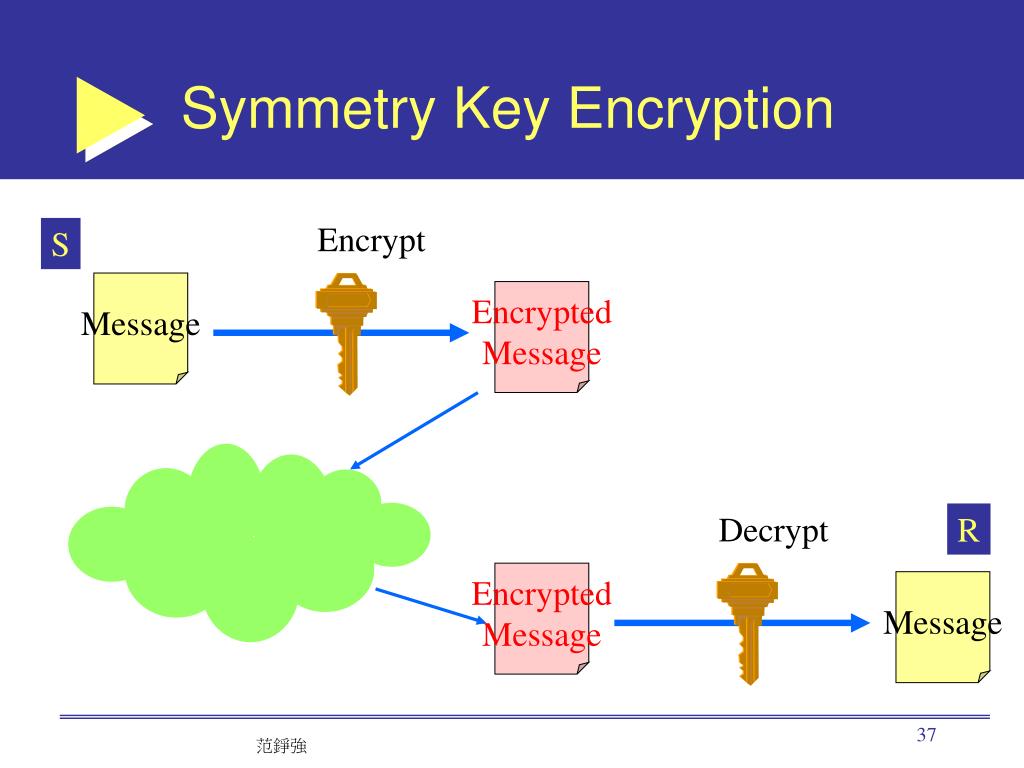 Symmetry Key Encryption

S

Encrypt

Message

Encrypted Message

Decrypt

R

Encrypted Message

Message

范錚強

37